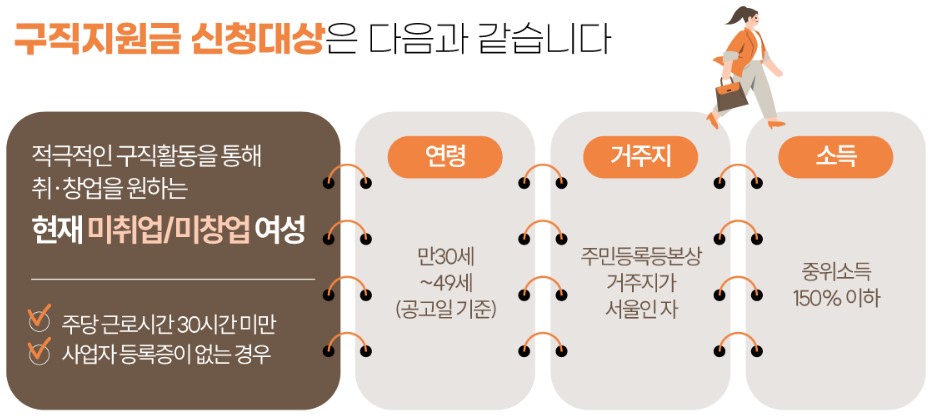 구직지원금 신청대상은 다음과 같습니다

적극적인 구직활동을 통해 취·창업을 원하는
현재 미취업/미창업 여성

주당 근로시간 30시간 미만
사업자 등록증이 없는 경우

연령
만30세 ~49세 (공고일 기준)

거주지
주민등록등본상 거주지가 서울인 자

소득
중위소득 150% 이하